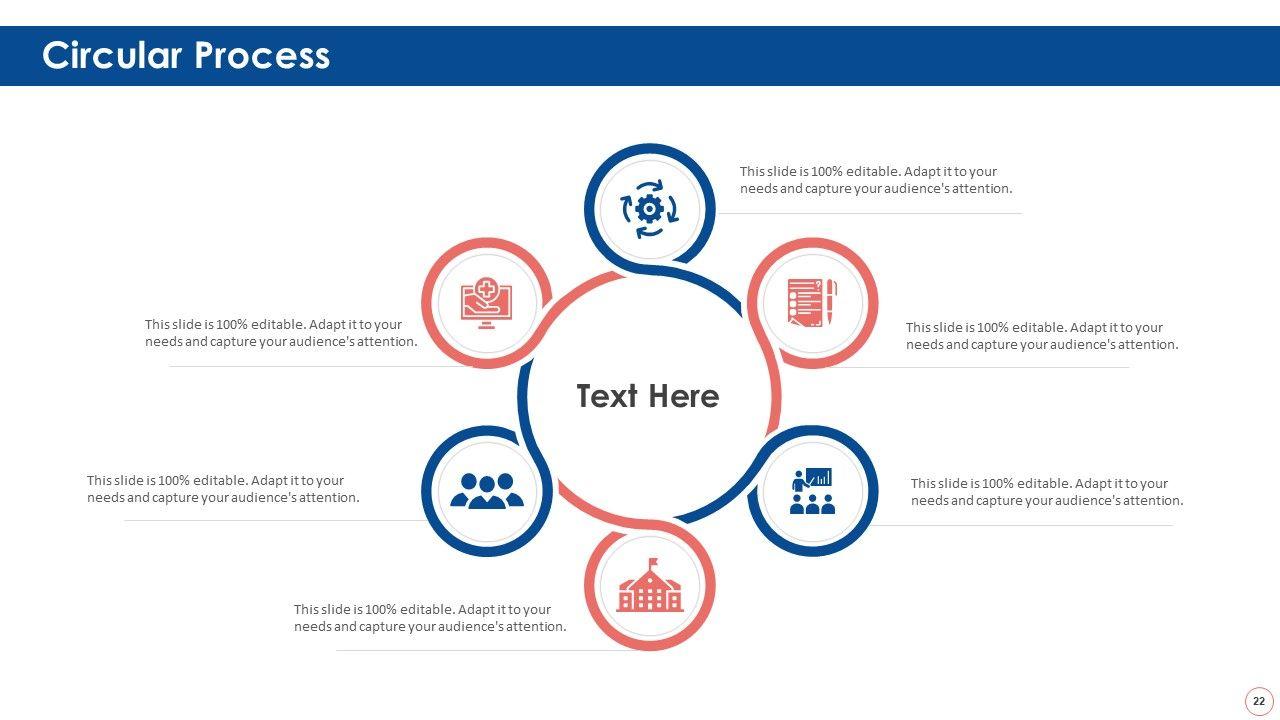 Circular Process

This slide is 100% editable. Adapt it to your needs and capture your audience's attention.

This slide is 100% editable. Adapt it to your needs and capture your audience's attention.

This slide is 100% editable. Adapt it to your needs and capture your audience's attention.

Text Here

This slide is 100% editable. Adapt it to your needs and capture your audience's attention.

This slide is 100% editable. Adapt it to your needs and capture your audience's attention.

This slide is 100% editable. Adapt it to your needs and capture your audience's attention.

22